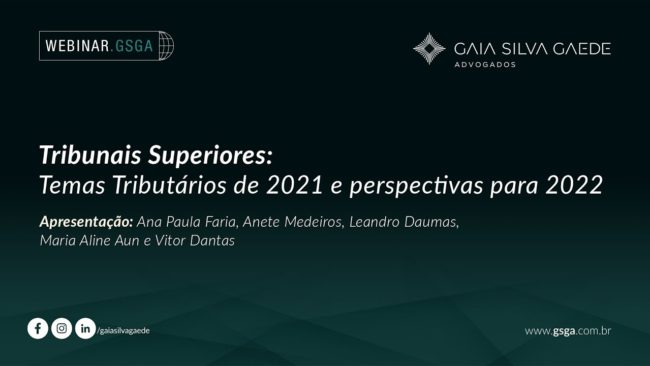 WEBINAR.GSGA

GAIA SILVA GAEDE
ADVOGADOS

Tribunais Superiores:
Temas Tributários de 2021 e perspectivas para 2022

Apresentação: Ana Paula Faria, Anete Medeiros, Leandro Daumas, Maria Aline Aun e Vitor Dantas

/gaiasilvagaede

www.gsga.com.br